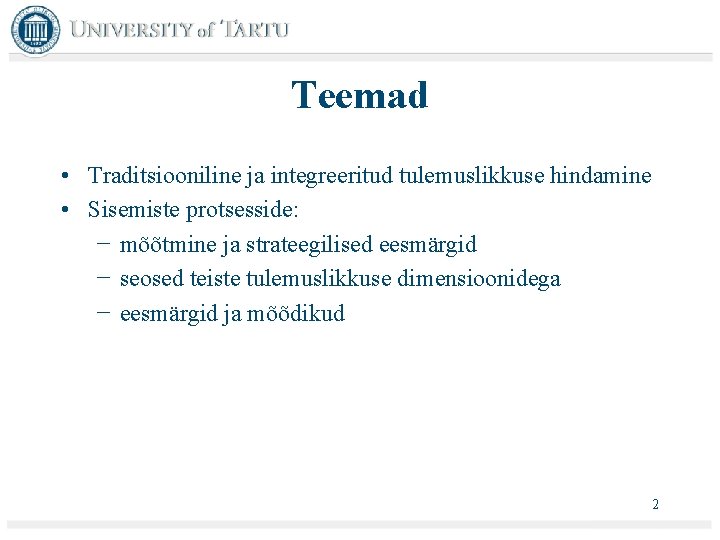 UNIVERSITY of TARTU

Teemad

• Traditsiooniline ja integreeritud tulemuslikkuse hindamine
• Sisemiste protsesside:
– mõõtmine ja strateegilised eesmärgid
– seosed teiste tulemuslikkuse dimensioonidega
– eesmärgid ja mõõdikud

2